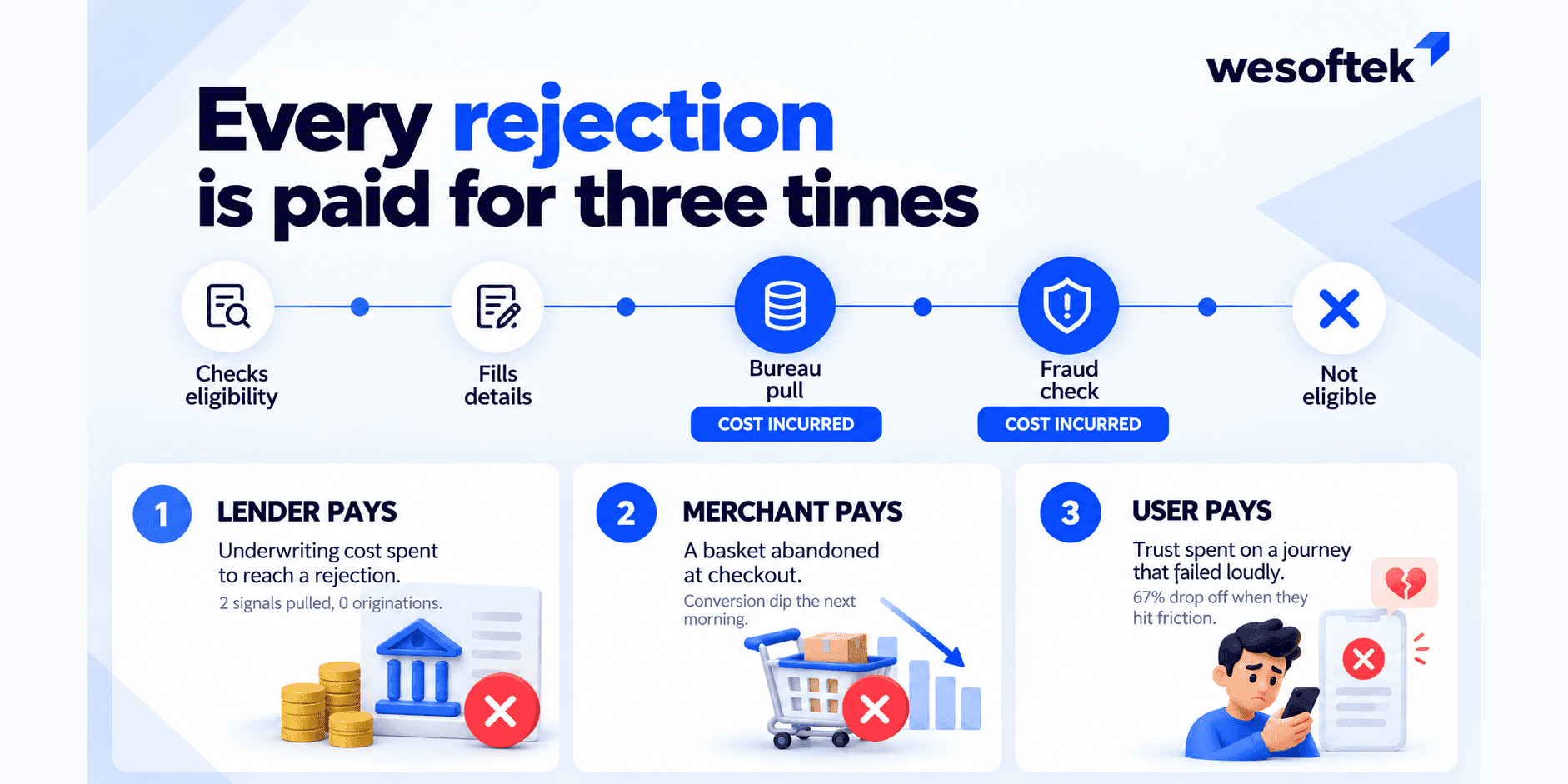 wesoftek

Every rejection is paid for three times

Checks eligibility

Fills details

Bureau pull

COST INCURRED

Fraud check

COST INCURRED

Not eligible

1 LENDER PAYS

Underwriting cost spent to reach a rejection.

2 signals pulled, 0 originations.

2 MERCHANT PAYS

A basket abandoned at checkout.

Conversion dip the next morning.

3 USER PAYS

Trust spent on a journey that failed loudly.

67% drop off when they hit friction.